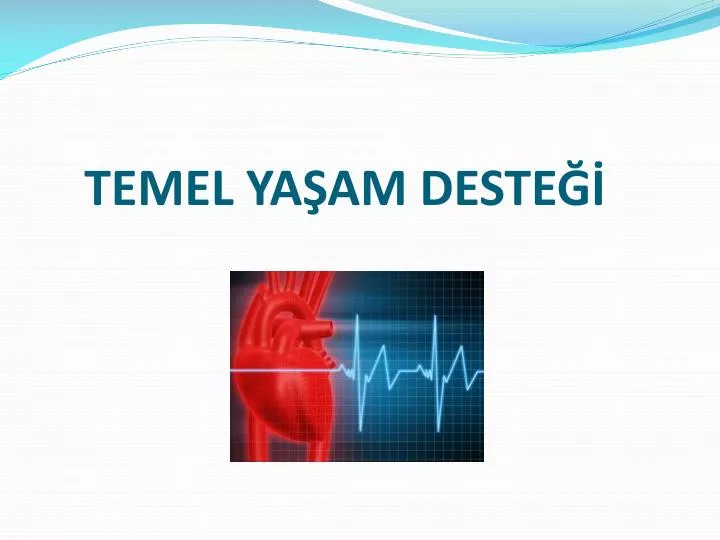 TEMEL YAŞAM DESTEĞİ